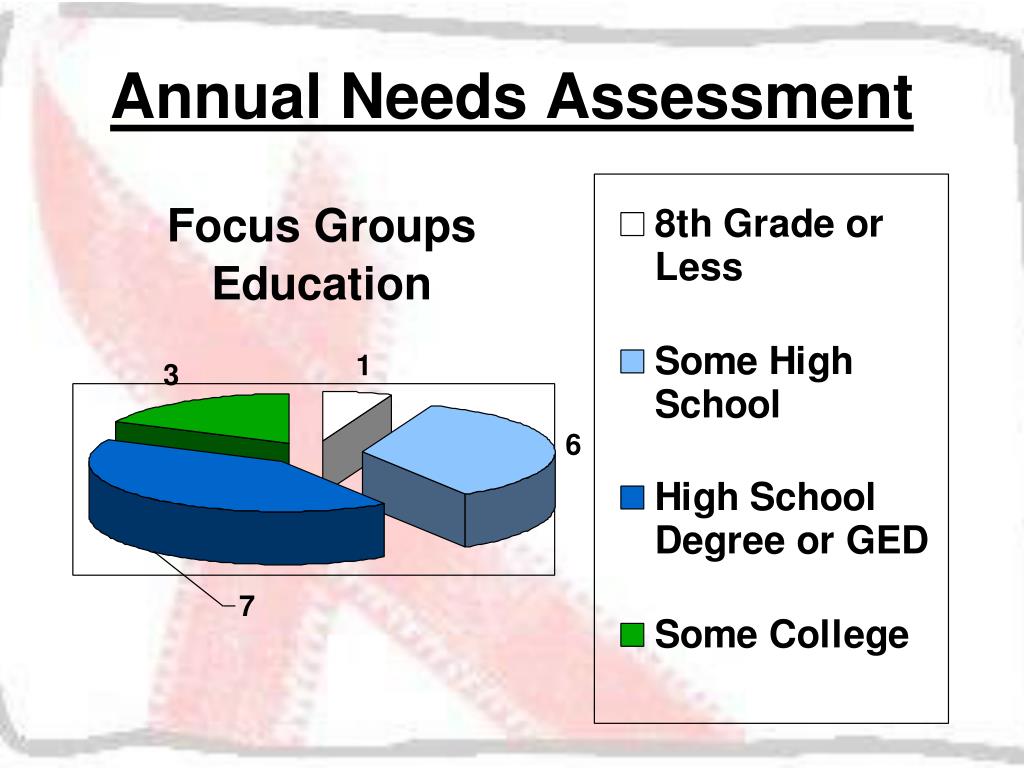 Annual Needs Assessment

Focus Groups Education

3

1

6

7

8th Grade or Less

Some High School

High School Degree or GED

Some College